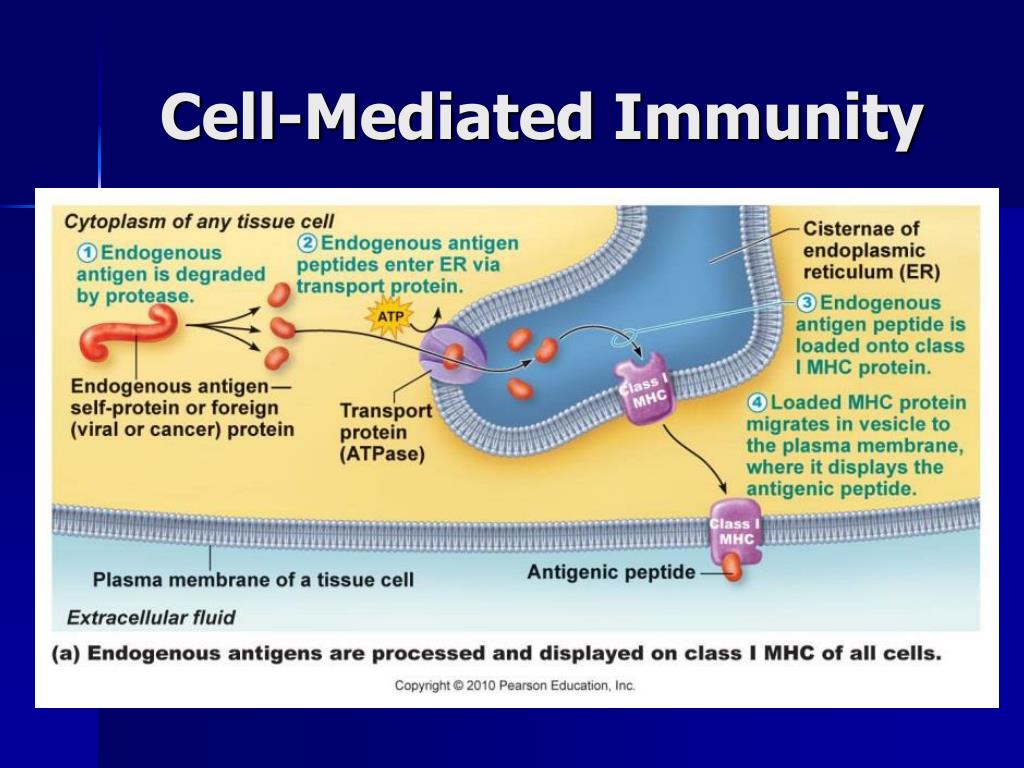 Cell-Mediated Immunity

Cytoplasm of any tissue cell

① Endogenous antigen is degraded by protease.

② Endogenous antigen peptides enter ER via transport protein.

ATP

Cisternae of endoplasmic reticulum (ER)

③ Endogenous antigen peptide is loaded onto class I MHC protein.

Endogenous antigen— self-protein or foreign (viral or cancer) protein

Transport protein (ATPase)

Class I MHC

④ Loaded MHC protein migrates in vesicle to the plasma membrane, where it displays the antigenic peptide.

Class I MHC

Plasma membrane of a tissue cell

Antigenic peptide

Extracellular fluid

(a) Endogenous antigens are processed and displayed on class I MHC of all cells.

Copyright © 2010 Pearson Education, Inc.